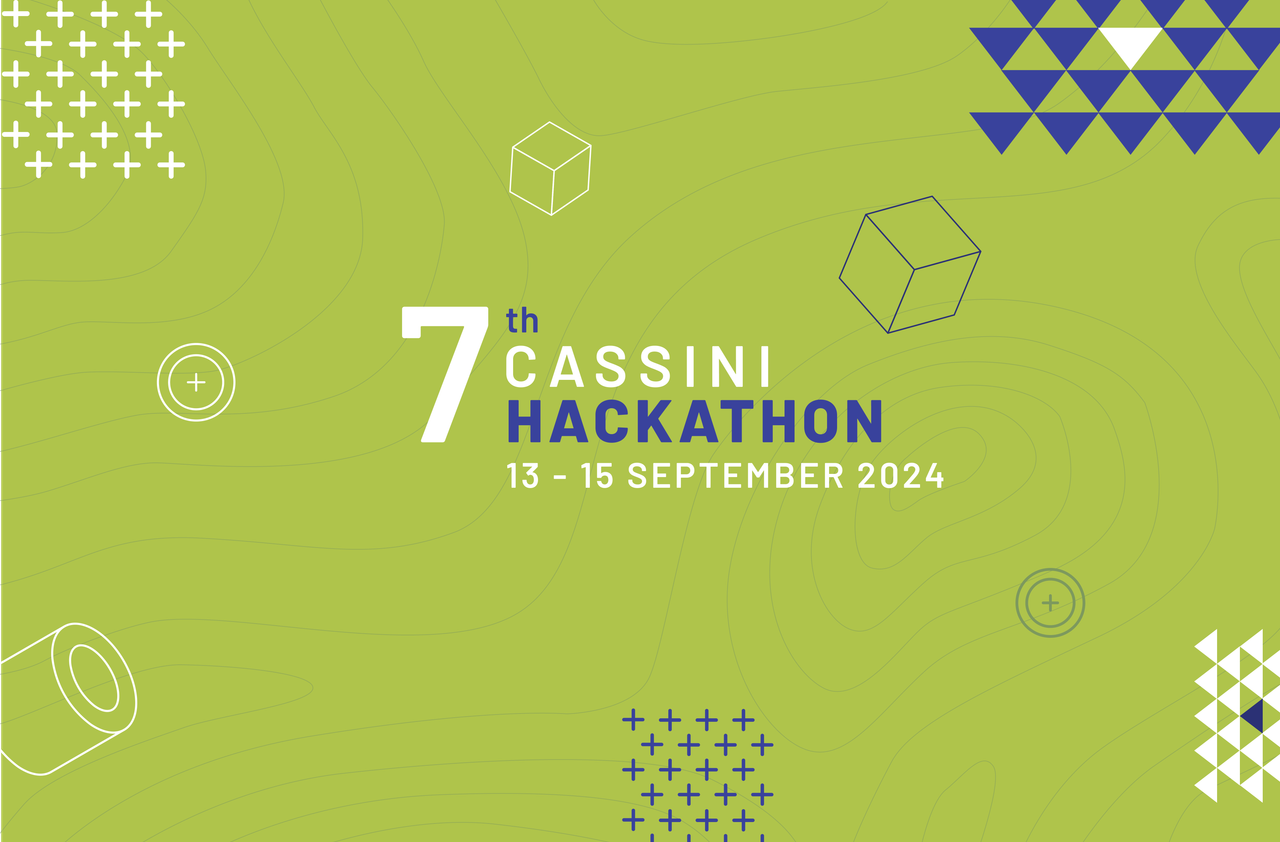 7th CASSINI HACKATHON
13 - 15 SEPTEMBER 2024